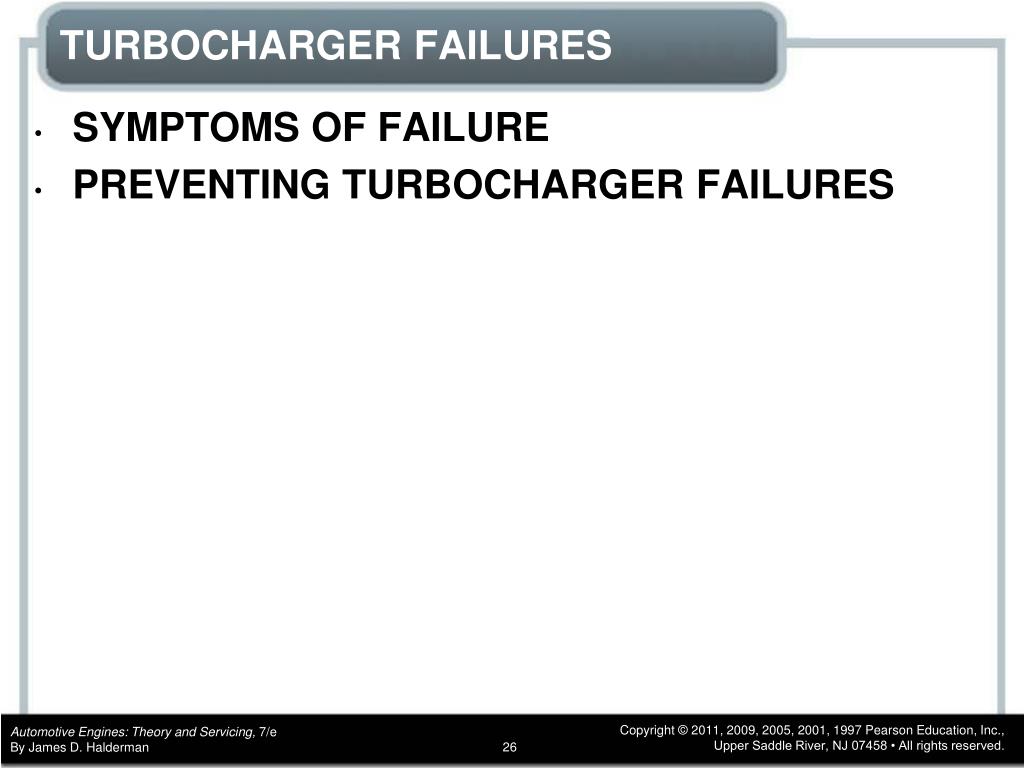 TURBOCHARGER FAILURES

• SYMPTOMS OF FAILURE
• PREVENTING TURBOCHARGER FAILURES

Automotive Engines: Theory and Servicing, 7/e
By James D. Halderman

26

Copyright © 2011, 2009, 2005, 2001, 1997 Pearson Education, Inc.,
Upper Saddle River, NJ 07458 • All rights reserved.